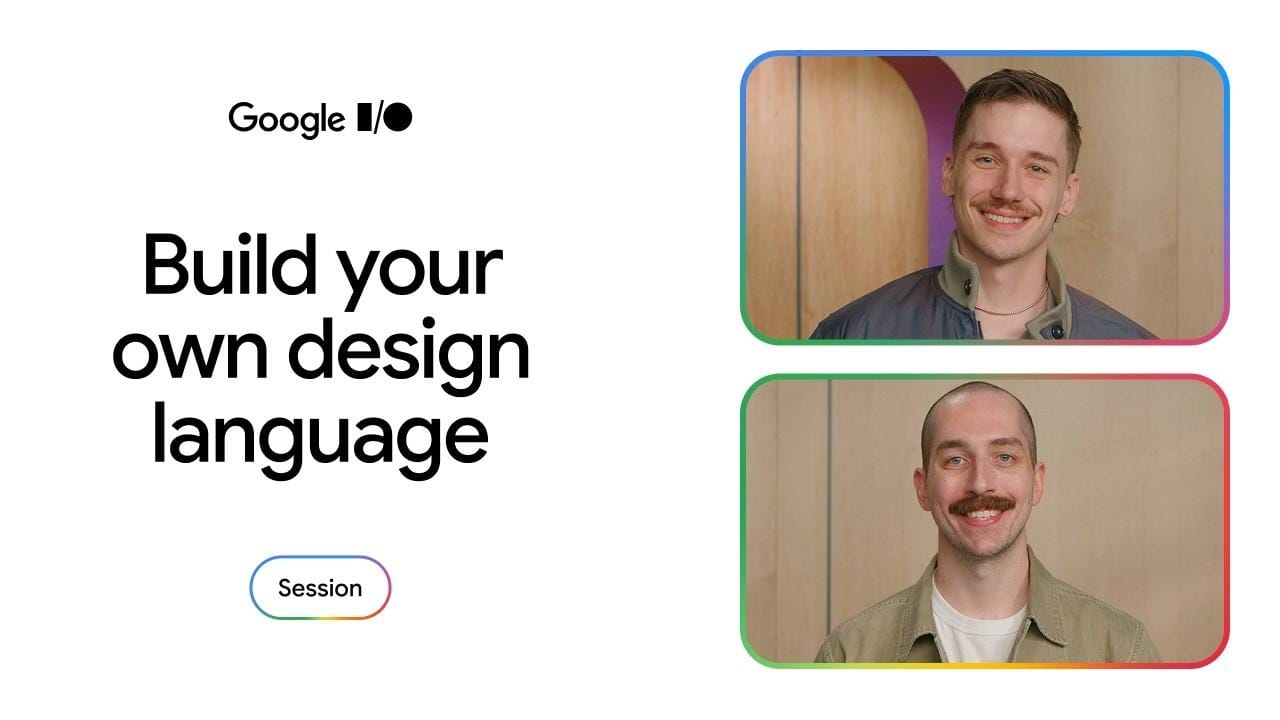 Google I/O

Build your own design language

Session